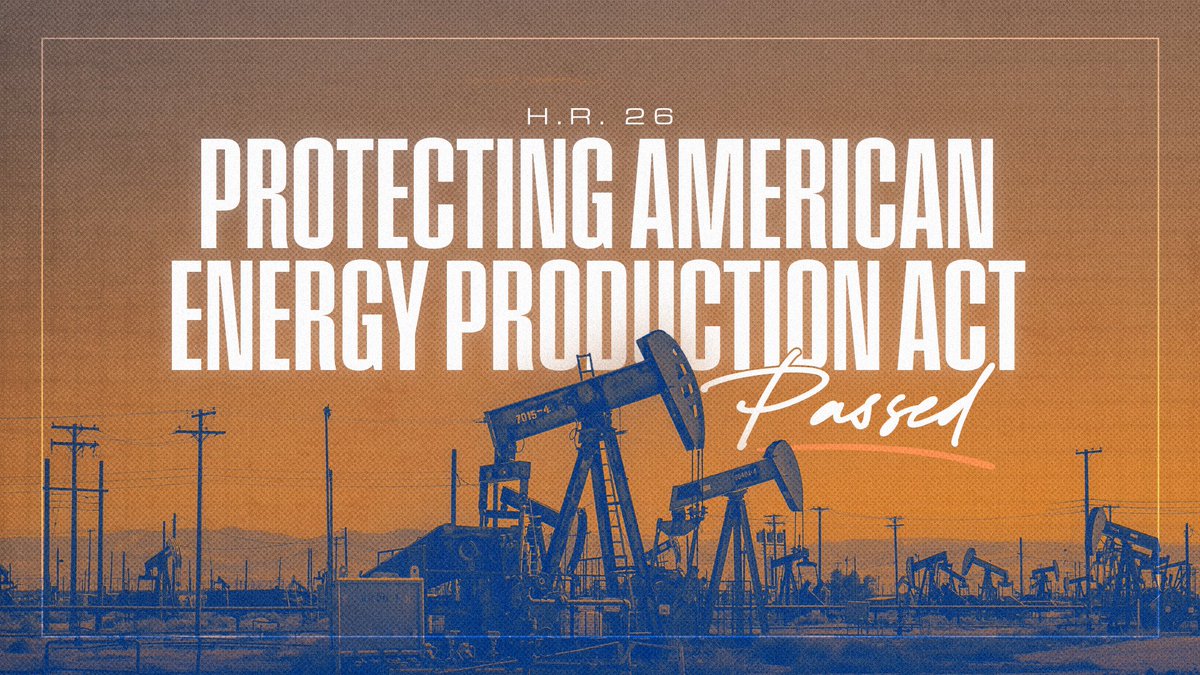 H.R. 26

PROTECTING AMERICAN ENERGY PRODUCTION ACT

Passed

7015-4